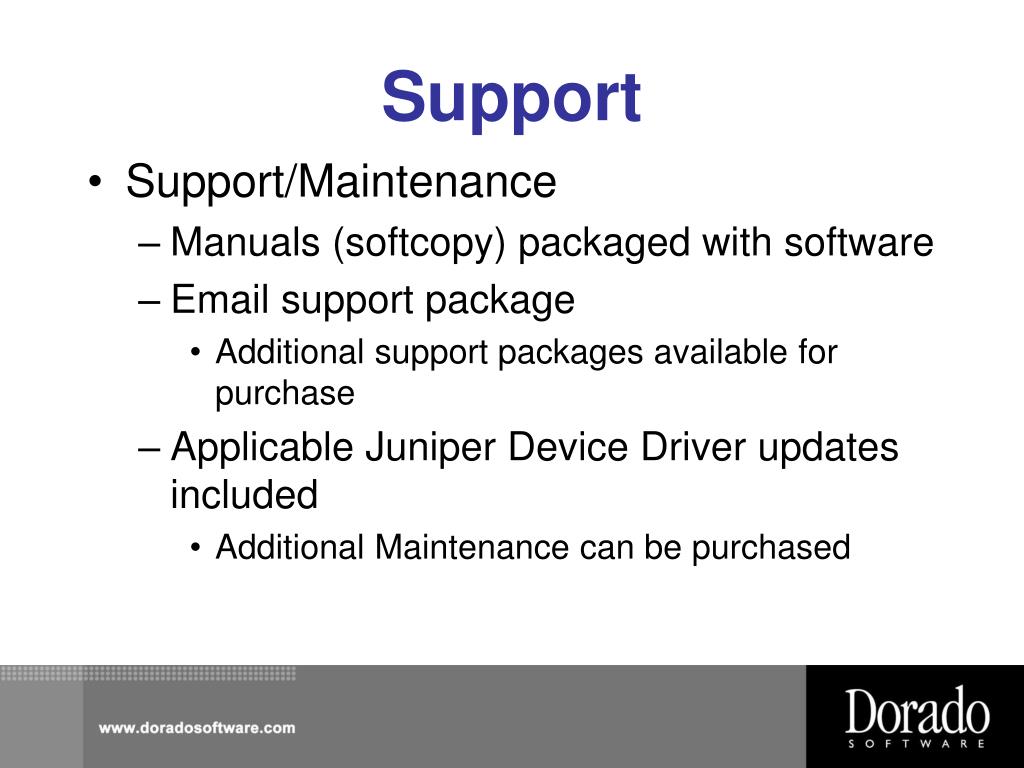 Support

• Support/Maintenance
– Manuals (softcopy) packaged with software
– Email support package
• Additional support packages available for purchase
– Applicable Juniper Device Driver updates included
• Additional Maintenance can be purchased

www.doradosoftware.com

Dorado
SOFTWARE